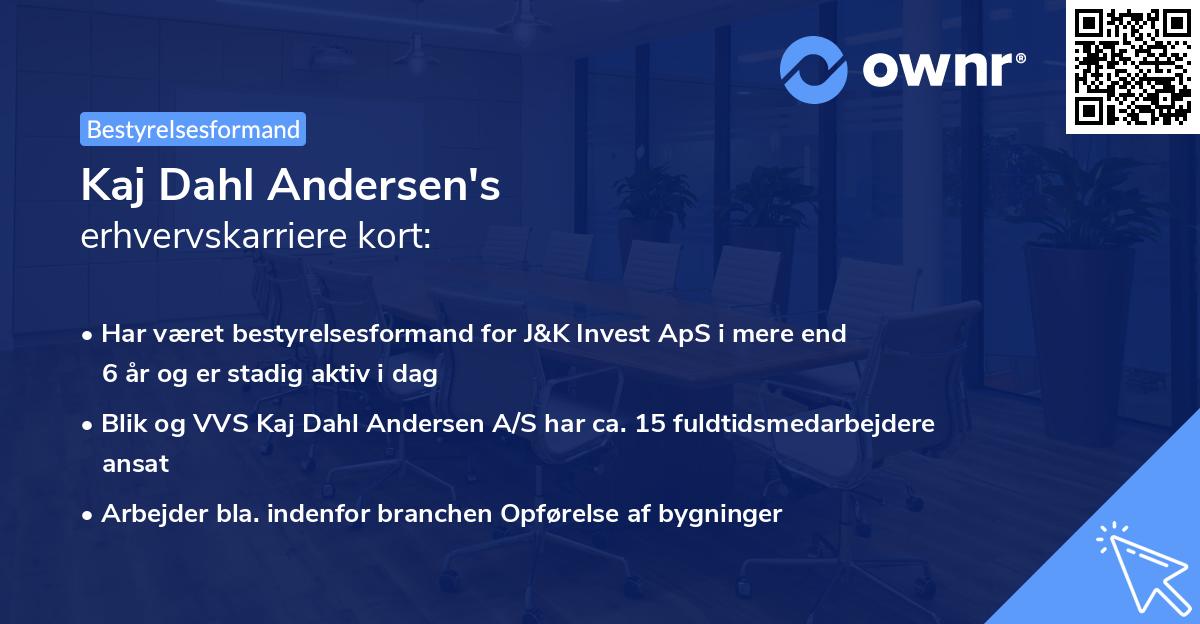 ownr®

Bestyrelsesformand

Kaj Dahl Andersen's
erhvervskarriere kort:

• Har været bestyrelsesformand for J&K Invest ApS i mere end 6 år og er stadig aktiv i dag

• Blik og VVS Kaj Dahl Andersen A/S har ca. 15 fuldtidsmedarbejdere ansat

• Arbejder bla. indenfor branchen Opførelse af bygninger